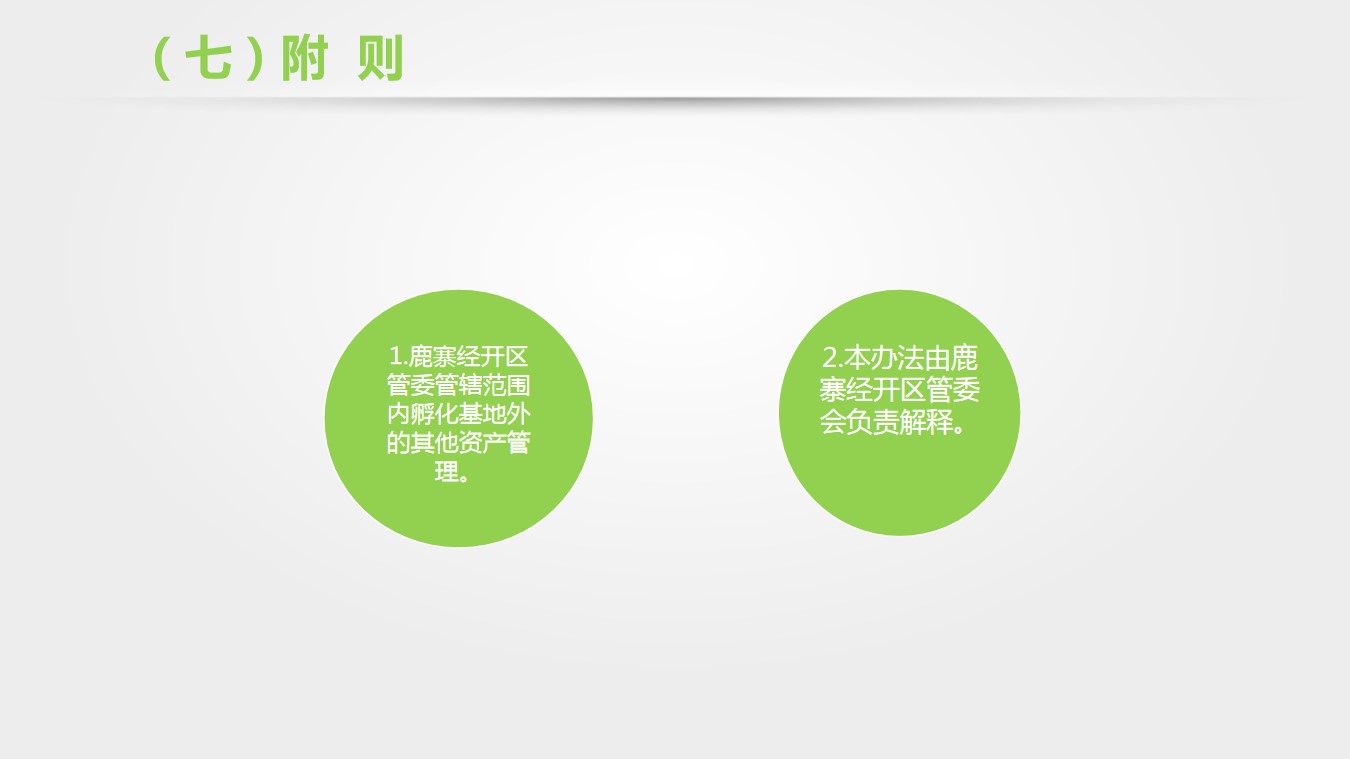 （七）附 则

1.鹿寨经开区管委管辖范围内孵化基地外的其他资产管理。

2.本办法由鹿寨经开区管委会负责解释。